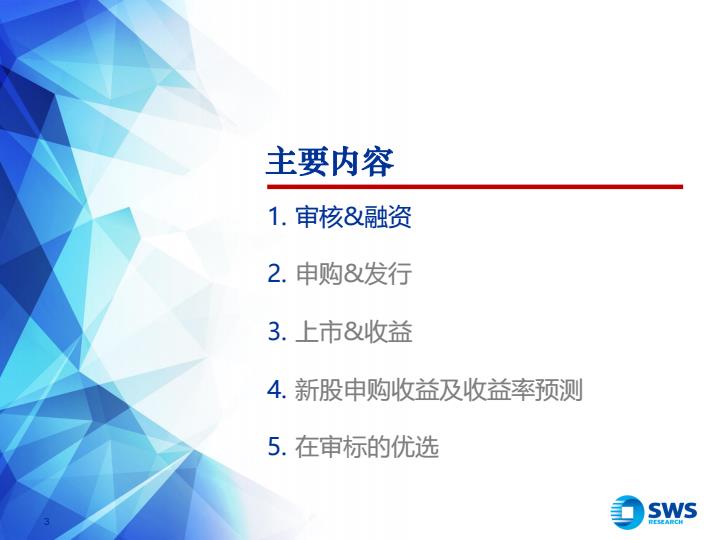 主要内容

1. 审核&融资

2. 申购&发行

3. 上市&收益

4. 新股申购收益及收益率预测

5. 在审标的优选

3

SWS RESEARCH